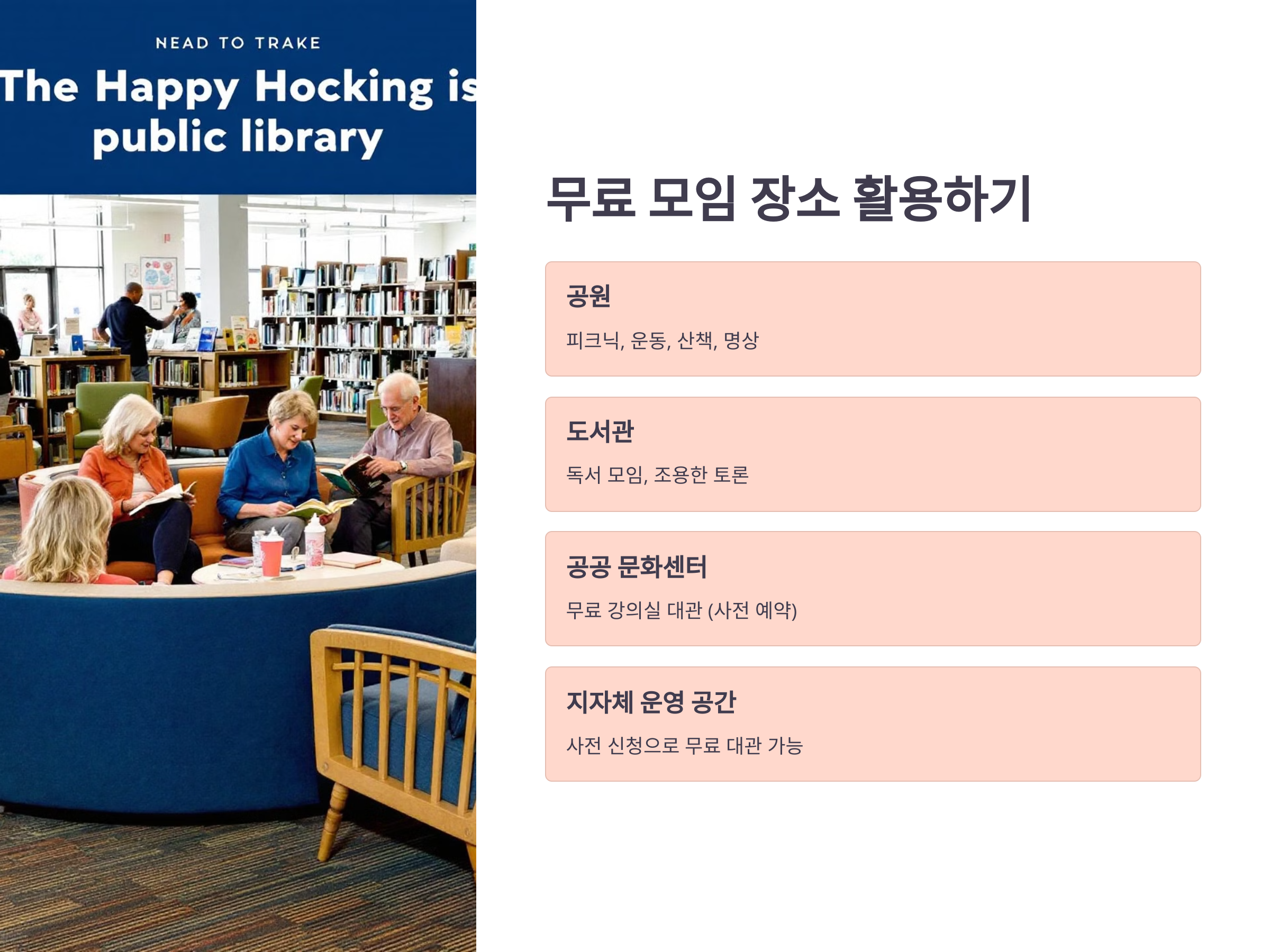 NEAD TO TRAKE

The Happy Hocking is public library

무료 모임 장소 활용하기

공원

피크닉, 운동, 산책, 명상

도서관

독서 모임, 조용한 토론

공공 문화센터

무료 강의실 대관 (사전 예약)

지자체 운영 공간

사전 신청으로 무료 대관 가능